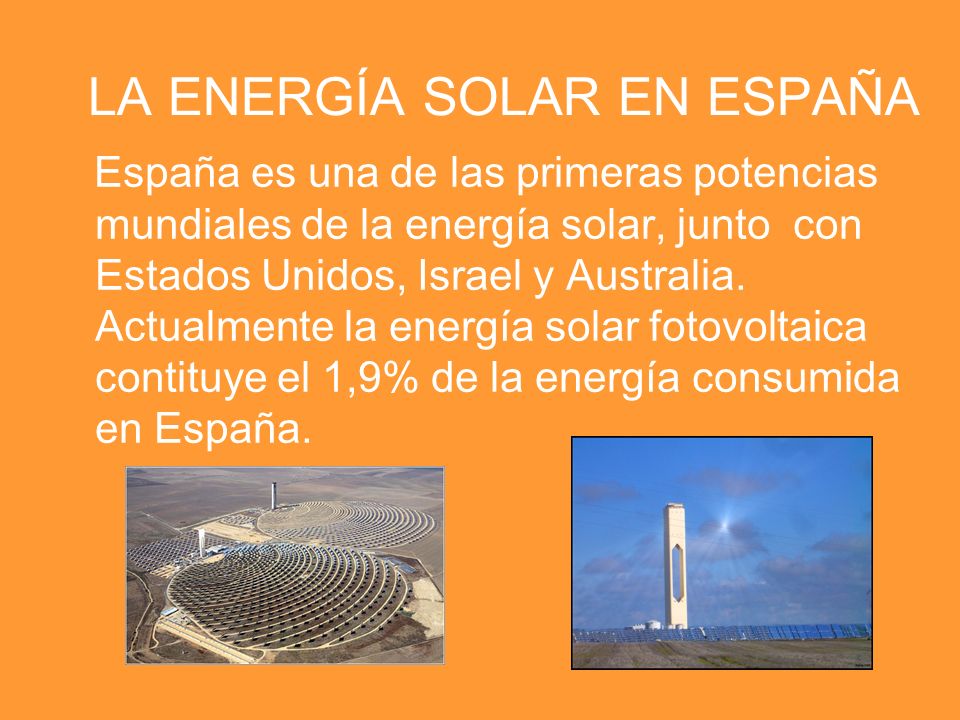 LA ENERGÍA SOLAR EN ESPAÑA

España es una de las primeras potencias mundiales de la energía solar, junto con Estados Unidos, Israel y Australia. Actualmente la energía solar fotovoltaica contituye el 1,9% de la energía consumida en España.